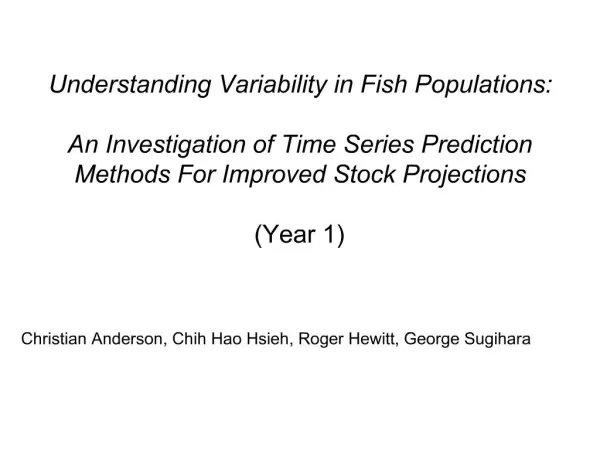 Understanding Variability in Fish Populations:

An Investigation of Time Series Prediction Methods For Improved Stock Projections

(Year 1)

Christian Anderson, Chih Hao Hsieh, Roger Hewitt, George Sugihara